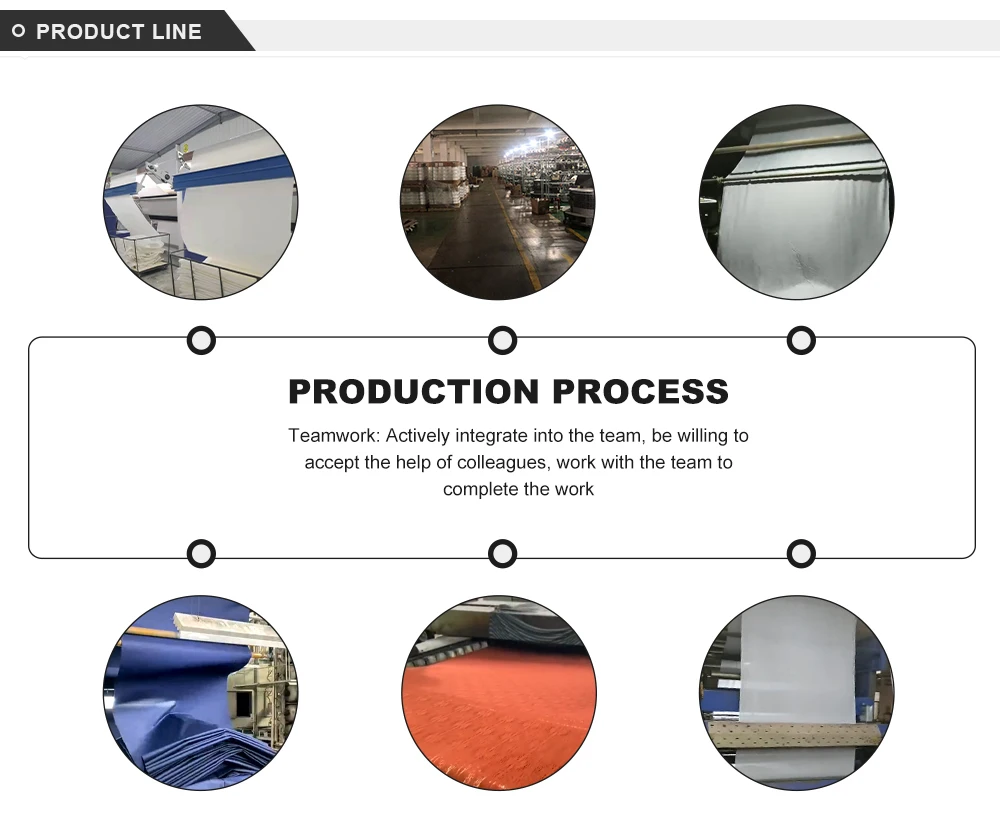 PRODUCT LINE

PRODUCTION PROCESS

Teamwork: Actively integrate into the team, be willing to accept the help of colleagues, work with the team to complete the work